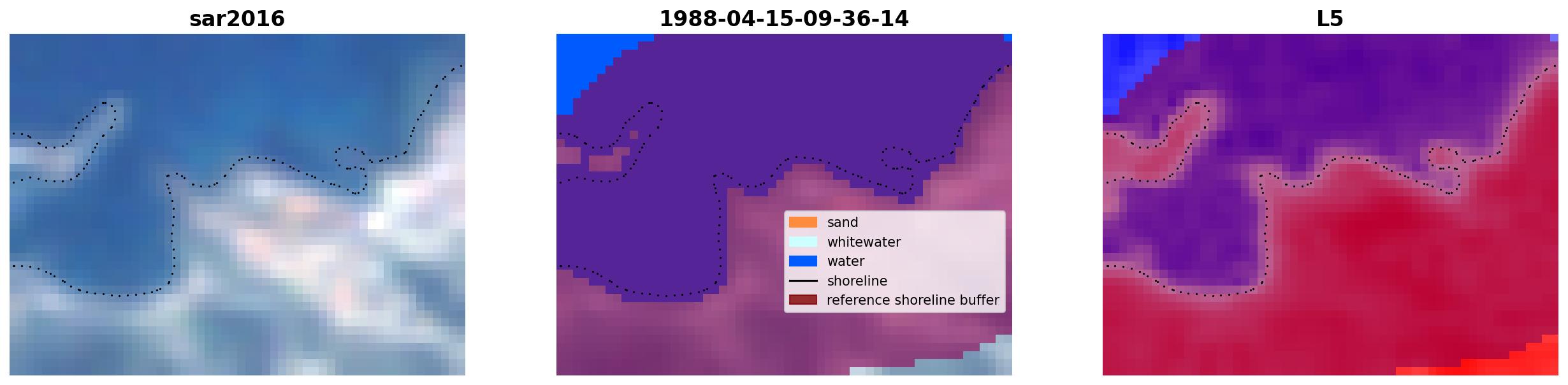 sar2016

1988-04-15-09-36-14

sand
whitewater
water
shoreline
reference shoreline buffer

L5